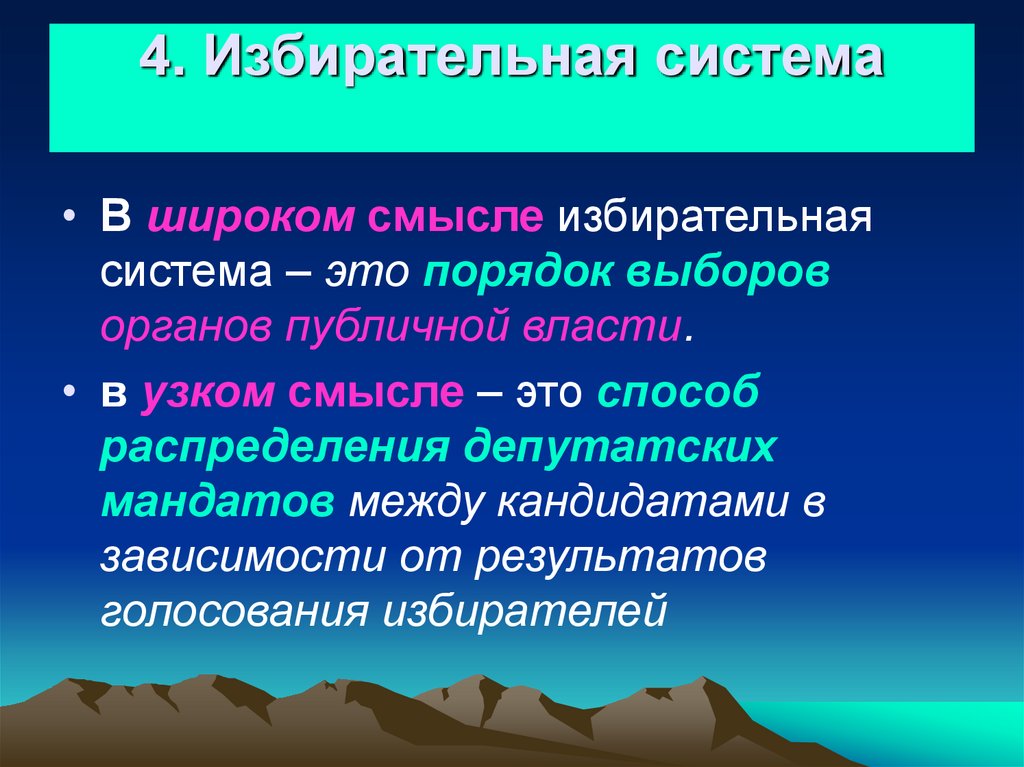 4. Избирательная система

• В широком смысле избирательная система – это порядок выборов органов публичной власти.

• в узком смысле – это способ распределения депутатских мандатов между кандидатами в зависимости от результатов голосования избирателей